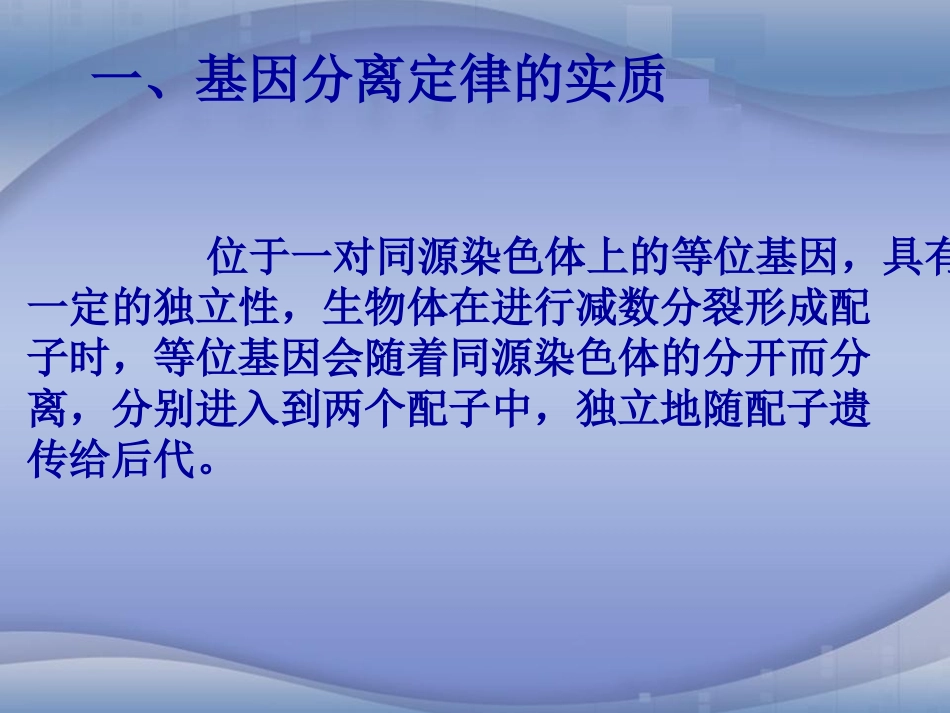 一、基因分离定律的实质

位于一对同源染色体上的等位基因，具有一定的独立性，生物体在进行减数分裂形成配子时，等位基因会随着同源染色体的分开而分离，分别进入到两个配子中，独立地随配子遗传给后代。